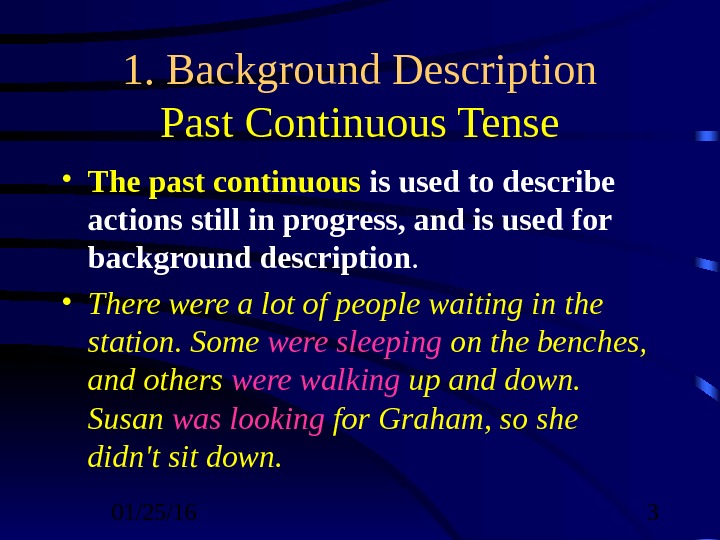 1. Background Description
Past Continuous Tense

• The past continuous is used to describe actions still in progress, and is used for background description.

• There were a lot of people waiting in the station. Some were sleeping on the benches, and others were walking up and down. Susan was looking for Graham, so she didn't sit down.

01/25/16

3